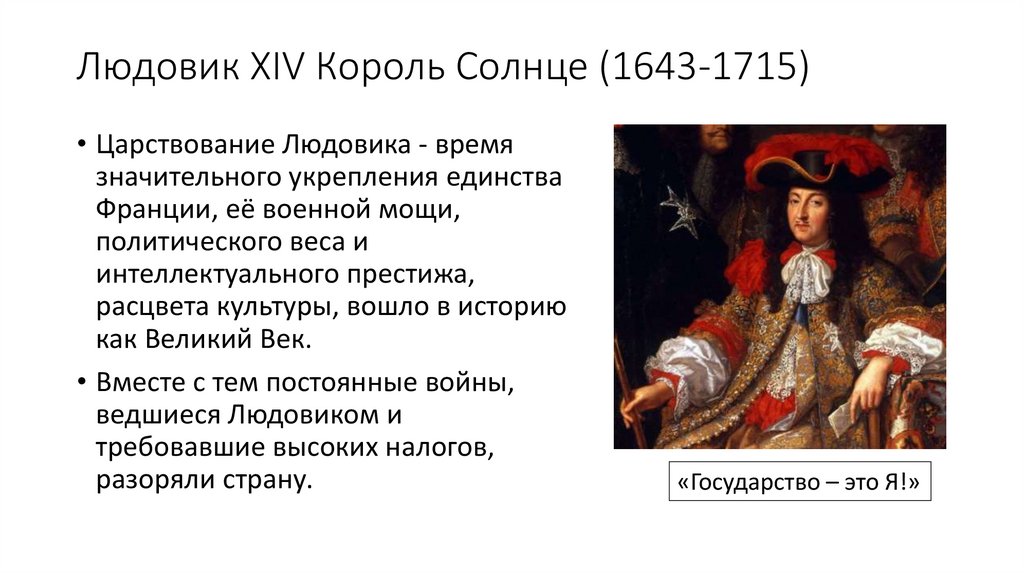 Людовик XIV Король Солнце (1643-1715)

• Царствование Людовика - время значительного укрепления единства Франции, её военной мощи, политического веса и интеллектуального престижа, расцвета культуры, вошло в историю как Великий Век.

• Вместе с тем постоянные войны, ведшиеся Людовиком и требовавшие высоких налогов, разоряли страну.

«Государство – это Я!»